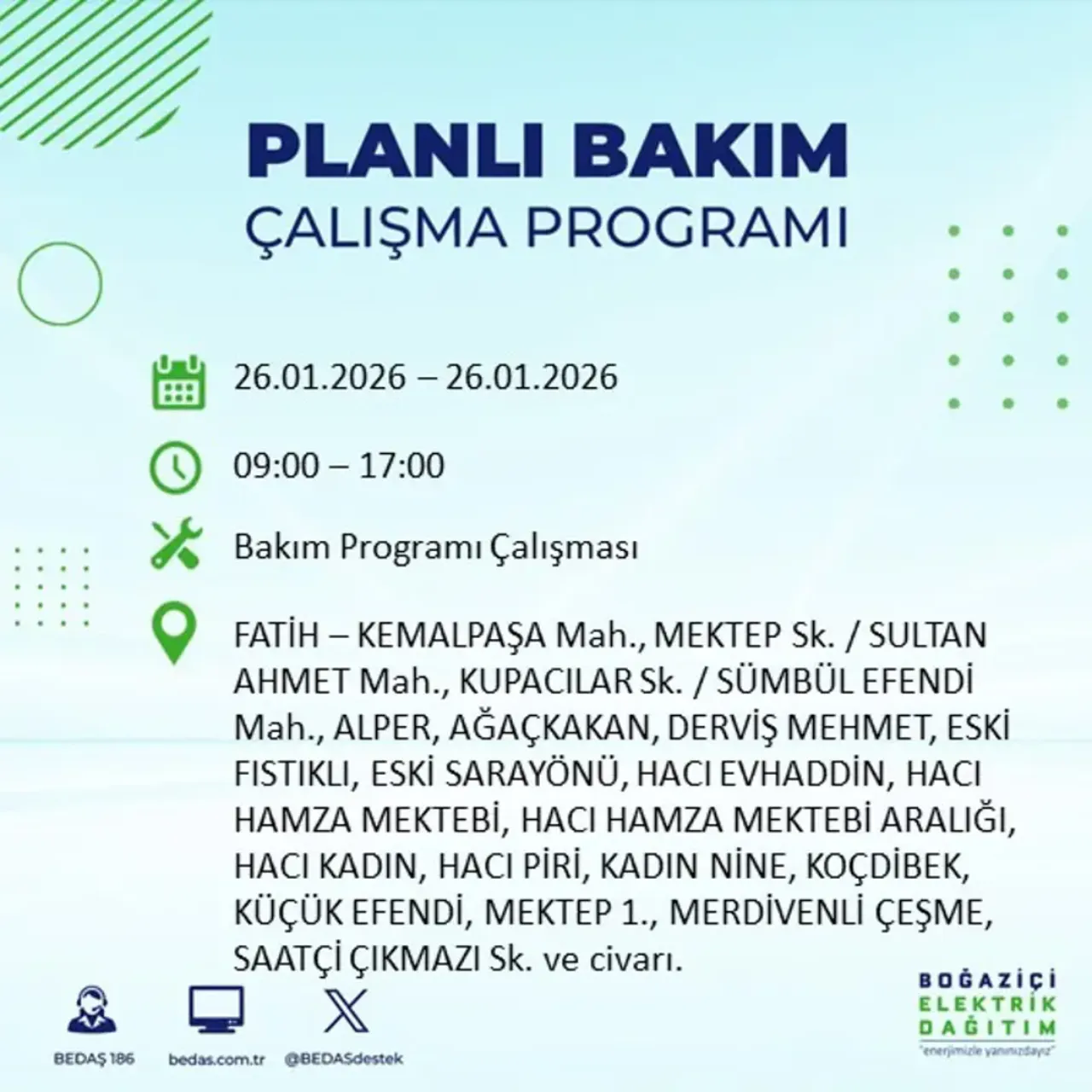 PLANLI BAKIM
ÇALIŞMA PROGRAMI

26.01.2026 – 26.01.2026

09:00 – 17:00

Bakım Programı Çalışması

FATİH – KEMALPAŞA Mah., MEKTEP Sk. / SULTAN AHMET Mah., KUPACILAR Sk. / SÜMBÜL EFENDİ Mah., ALPER, AĞAÇKAKAN, DERVİŞ MEHMET, ESKİ FISTIKLI, ESKİ SARAYÖNÜ, HACI EVHADDİN, HACI HAMZA MEKTEBİ, HACI HAMZA MEKTEBİ ARALIĞI, HACI KADIN, HACI PİRİ, KADIN NİNE, KOÇDİBEK, KÜÇÜK EFENDİ, MEKTEP 1., MERDİVENLİ ÇEŞME, SAATÇİ ÇIKMAZI Sk. ve civarı.

BEDAŞ 186 bedas.com.tr @BEDASdestek

BOĞAZİÇİ ELEKTRİK DAĞITIM
"enerjimizle yanınızdayız"